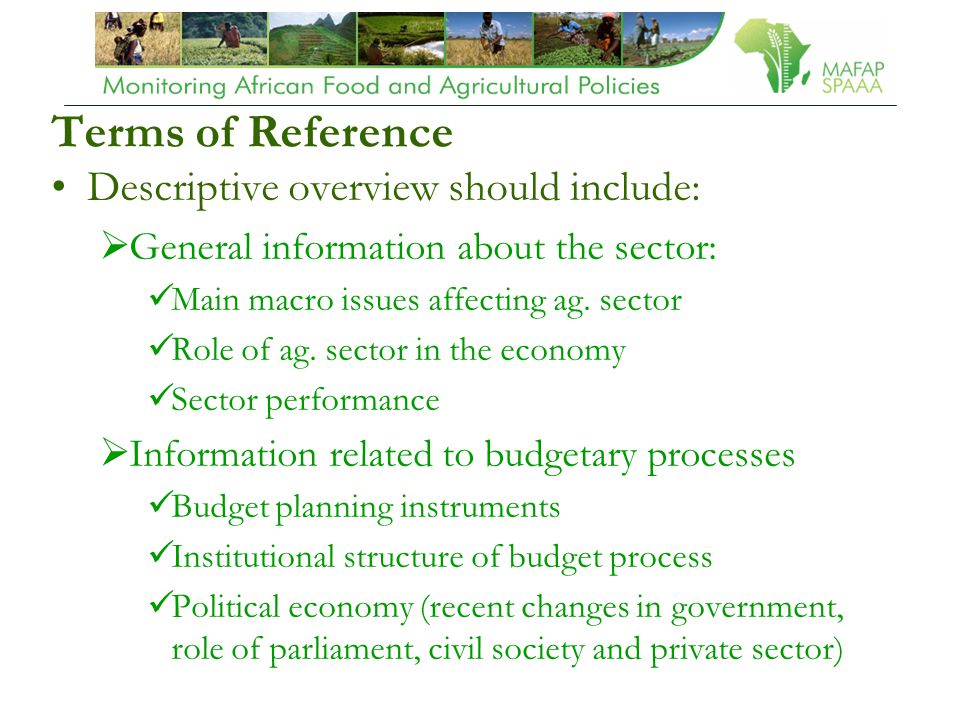 Monitoring African Food and Agricultural Policies

MAFAP
SPAAA

Terms of Reference

• Descriptive overview should include:

➢General information about the sector:

✓Main macro issues affecting ag. sector

✓Role of ag. sector in the economy

✓Sector performance

➢Information related to budgetary processes

✓Budget planning instruments

✓Institutional structure of budget process

✓Political economy (recent changes in government, role of parliament, civil society and private sector)